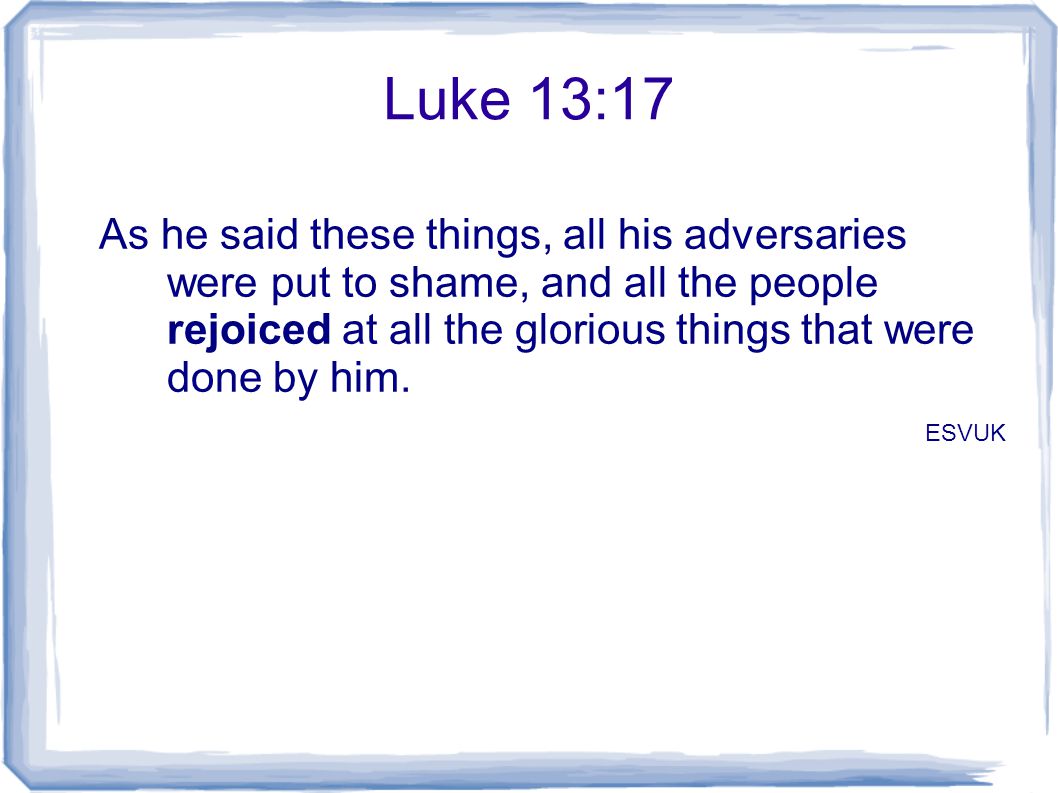 Luke 13:17

As he said these things, all his adversaries were put to shame, and all the people rejoiced at all the glorious things that were done by him.

ESVUK